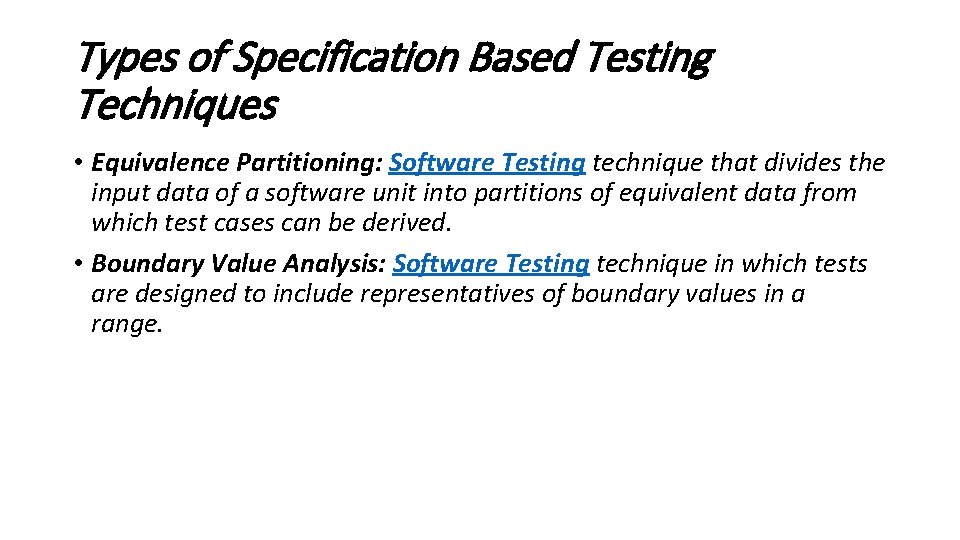 Types of Specification Based Testing Techniques

• Equivalence Partitioning: Software Testing technique that divides the input data of a software unit into partitions of equivalent data from which test cases can be derived.

• Boundary Value Analysis: Software Testing technique in which tests are designed to include representatives of boundary values in a range.